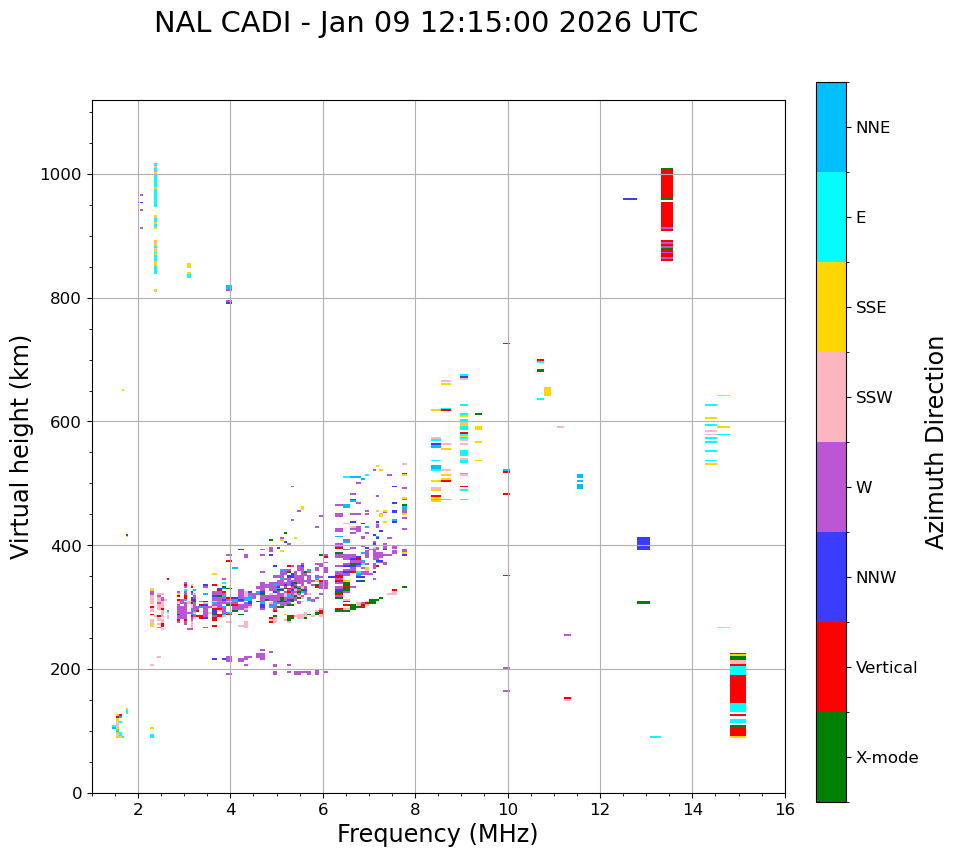 NAL CADI - Jan 09 12:15:00 2026 UTC

Virtual height (km)

1000
800
600
400
200
0

2
4
6
8
10
12
14
16

Frequency (MHz)

NNE
E
SSE
SSW
W
NNW
Vertical
X-mode

Azimuth Direction